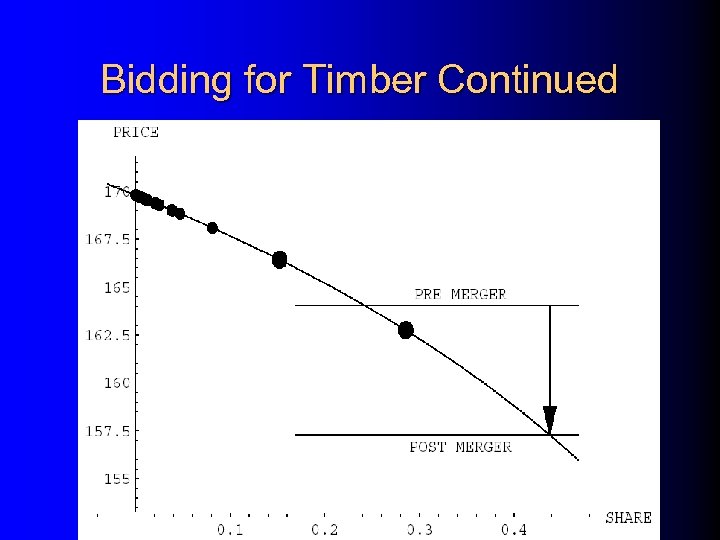 Bidding for Timber Continued

PRICE

170

167.5

165

162.5

160

157.5

155

PRE MERGER

POST MERGER

0.1

0.2

0.3

0.4

SHARE